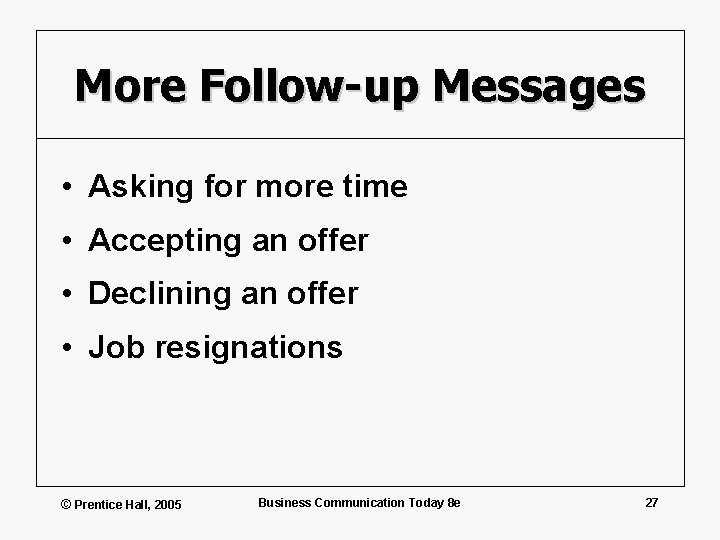 More Follow-up Messages

• Asking for more time
• Accepting an offer
• Declining an offer
• Job resignations

© Prentice Hall, 2005

Business Communication Today 8e

27